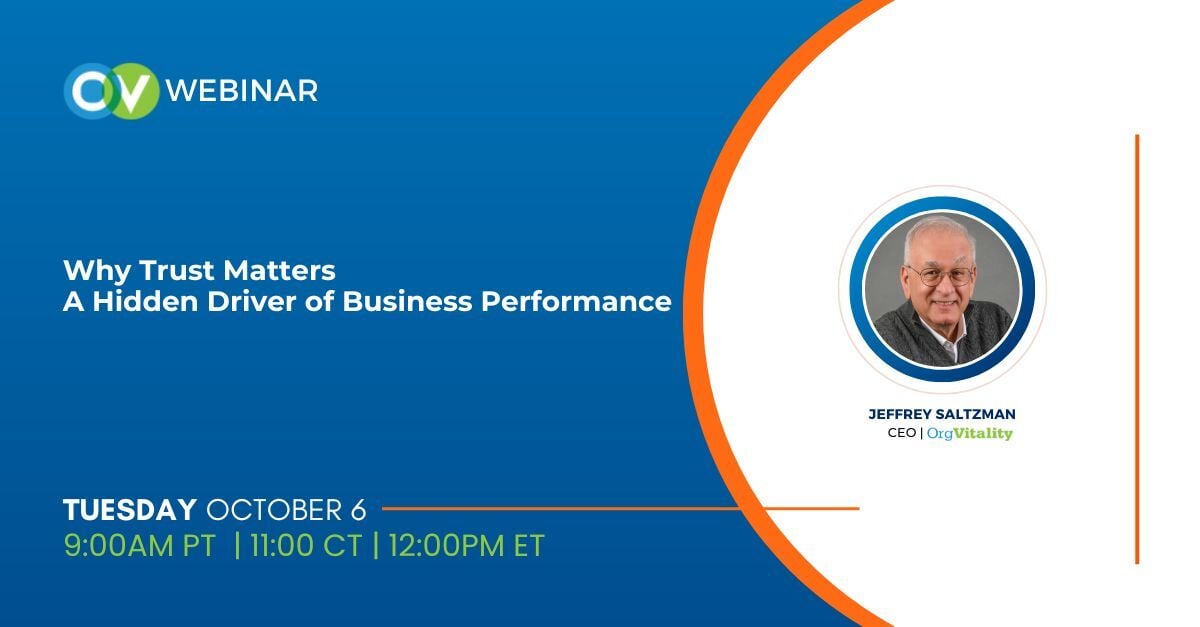 OV WEBINAR

Why Trust Matters
A Hidden Driver of Business Performance

JEFFREY SALTZMAN
CEO | OrgVitality

TUESDAY OCTOBER 6
9:00AM PT | 11:00 CT | 12:00PM ET